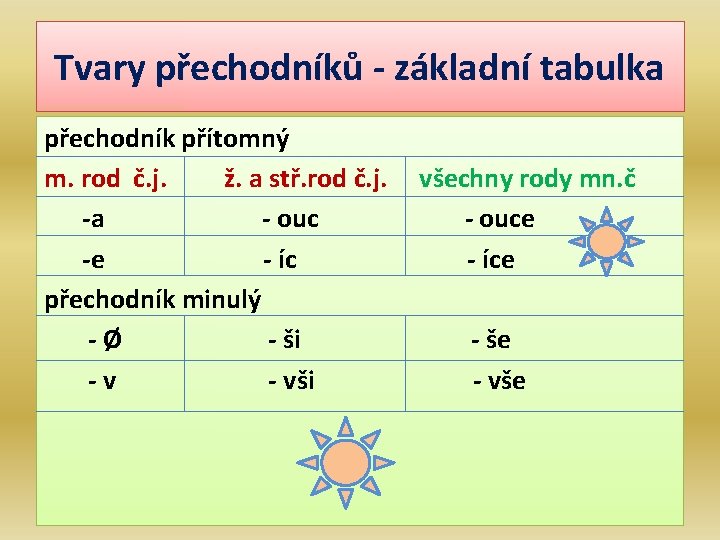 Tvary přechodníků - základní tabulka

| přechodník přítomný | | |
|---|---|---|
| m. rod č.j. | ž. a stř.rod č.j. | všechny rody mn.č |
| -a | - ouc | - ouce |
| -e | - íc | - íce |
| přechodník minulý | | |
| - Ø | - ši | - še |
| - v | - vši | - vše |